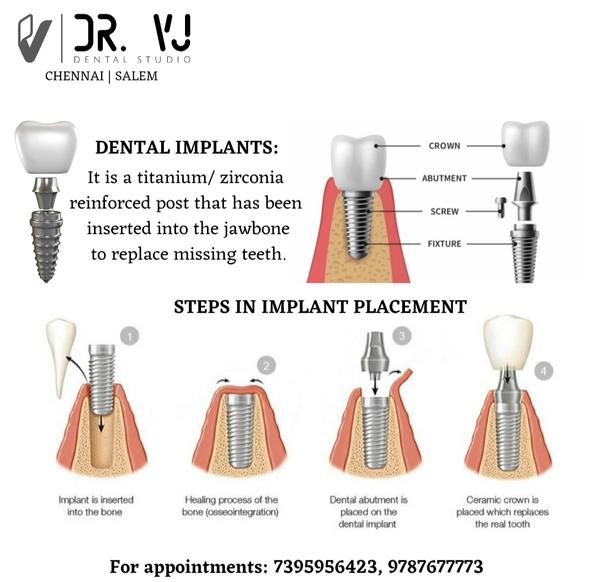 DR. VJ
DENTAL STUDIO
CHENNAI | SALEM

DENTAL IMPLANTS:
It is a titanium/ zirconia reinforced post that has been inserted into the jawbone to replace missing teeth.

CROWN
ABUTMENT
SCREW
FIXTURE

STEPS IN IMPLANT PLACEMENT

1
Implant is inserted into the bone

2
Healing process of the bone (osseointegration)

3
Dental abutment is placed on the dental implant

4
Ceramic crown is placed which replaces the real tooth

For appointments: 7395956423, 9787677773